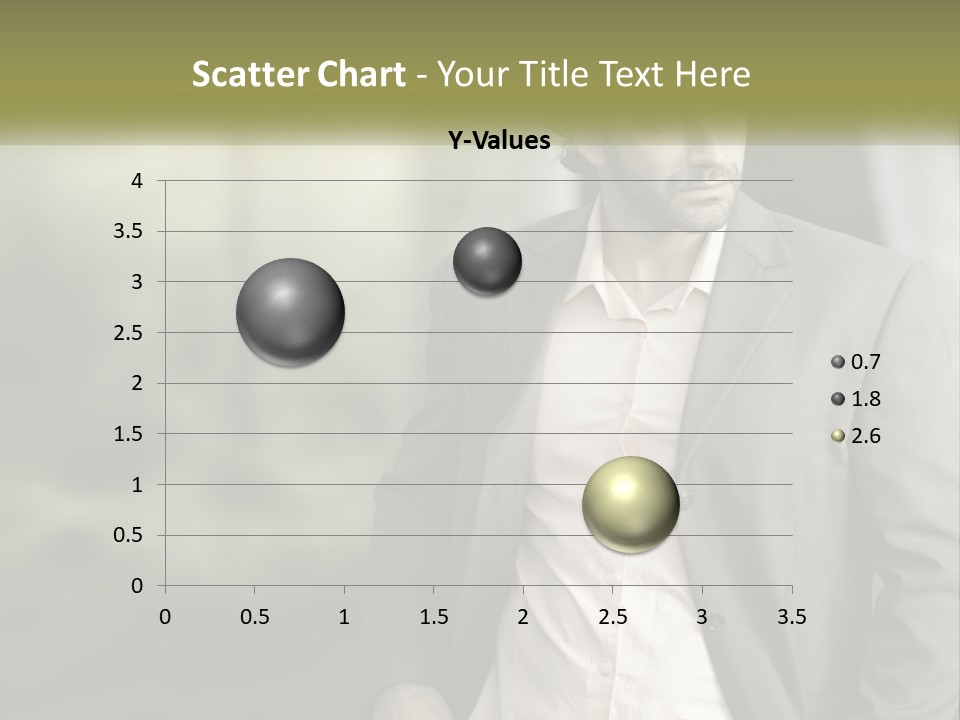 Scatter Chart - Your Title Text Here

Y-Values

4
3.5
3
2.5
2
1.5
1
0.5
0

0 0.5 1 1.5 2 2.5 3 3.5

0.7
1.8
2.6